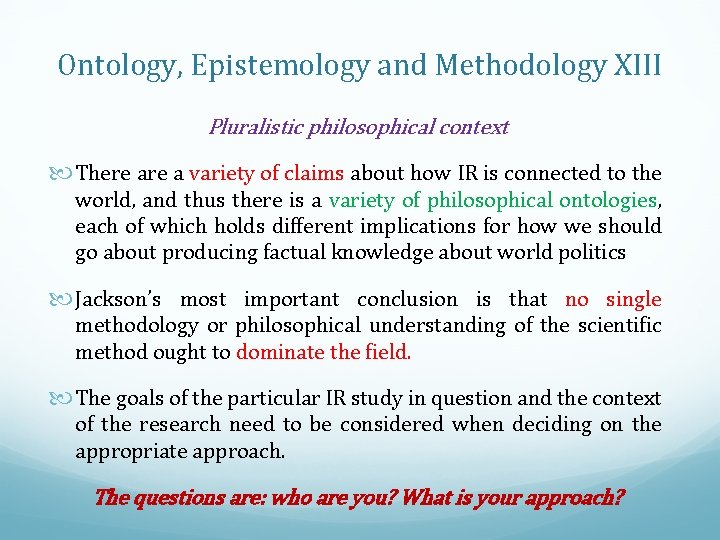 Ontology, Epistemology and Methodology XIII

Pluralistic philosophical context

There are a variety of claims about how IR is connected to the world, and thus there is a variety of philosophical ontologies, each of which holds different implications for how we should go about producing factual knowledge about world politics

Jackson's most important conclusion is that no single methodology or philosophical understanding of the scientific method ought to dominate the field.

The goals of the particular IR study in question and the context of the research need to be considered when deciding on the appropriate approach.

The questions are: who are you? What is your approach?